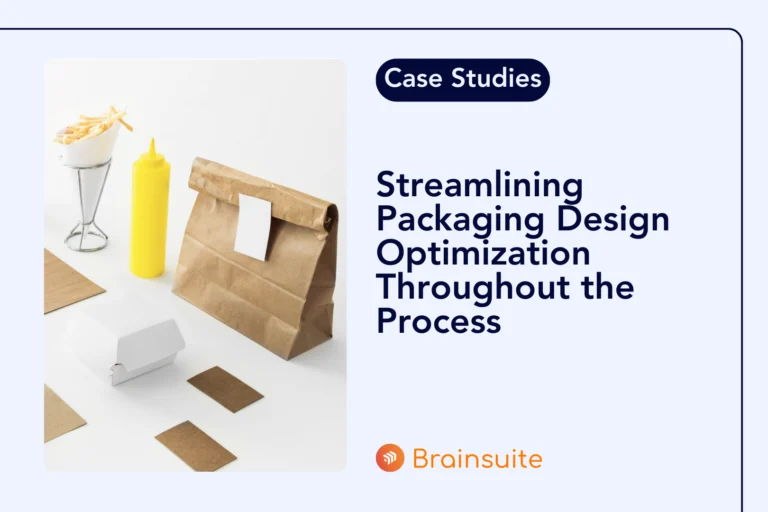 Case Studies

Streamlining Packaging Design Optimization Throughout the Process

Brainsuite